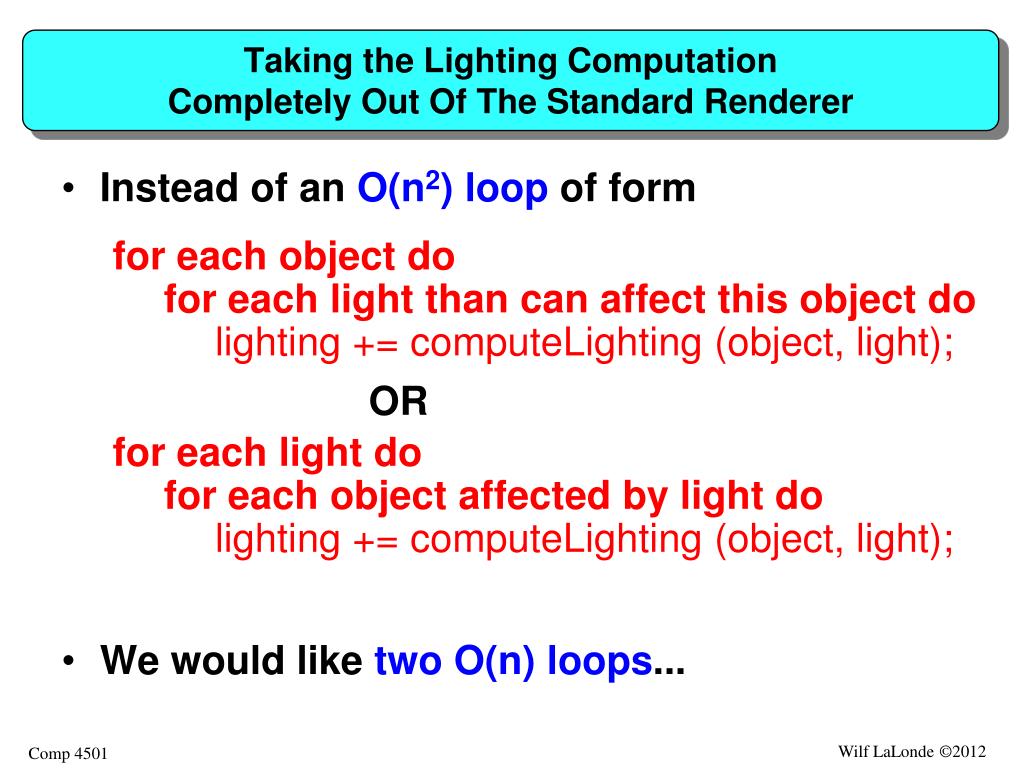 Taking the Lighting Computation
Completely Out Of The Standard Renderer

• Instead of an $O(n^2)$ loop of form

for each object do
for each light than can affect this object do
lighting += computeLighting (object, light);

OR

for each light do
for each object affected by light do
lighting += computeLighting (object, light);

• We would like two O(n) loops...

Comp 4501

Wilf LaLonde ©2012